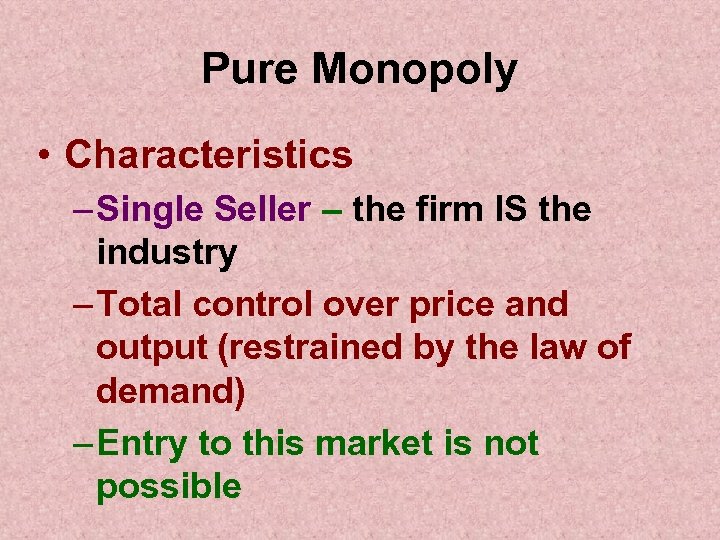 Pure Monopoly

• Characteristics
– Single Seller – the firm IS the industry
– Total control over price and output (restrained by the law of demand)
– Entry to this market is not possible